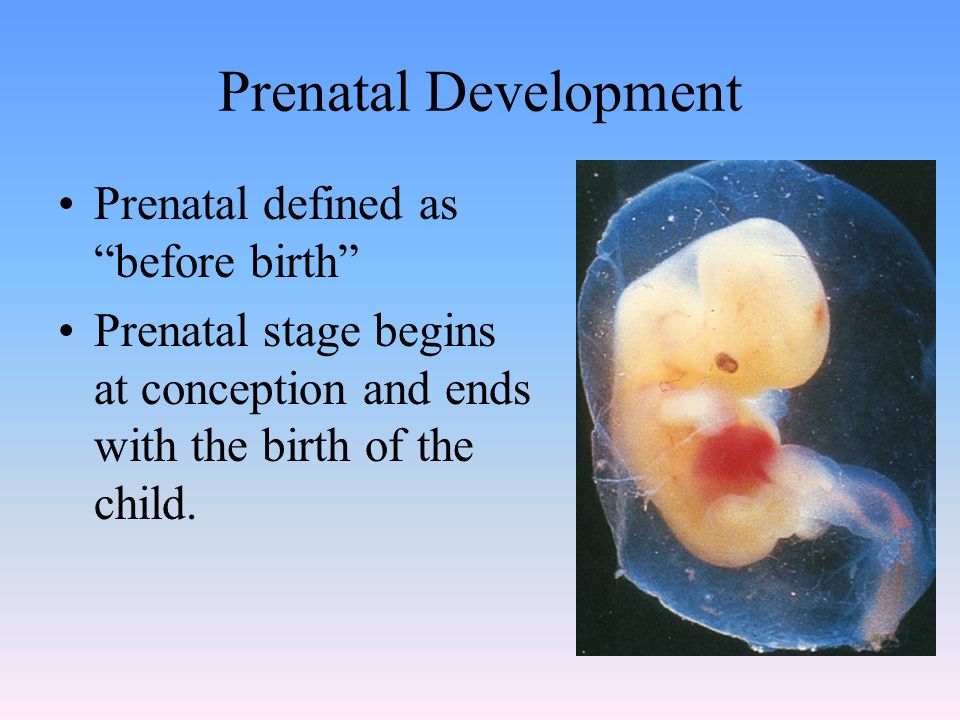 Prenatal Development

• Prenatal defined as “before birth”

• Prenatal stage begins at conception and ends with the birth of the child.